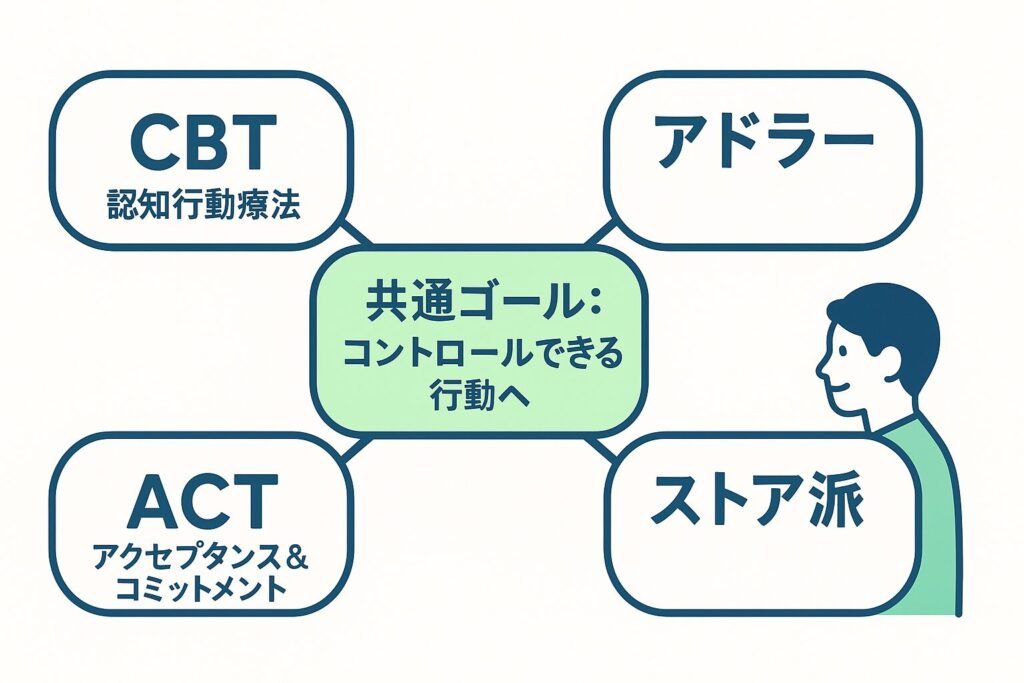 CBT
認知行動療法

アドラー

共通ゴール:
コントロールできる
行動へ

ACT
アクセプタンス&
コミットメント

ストア派